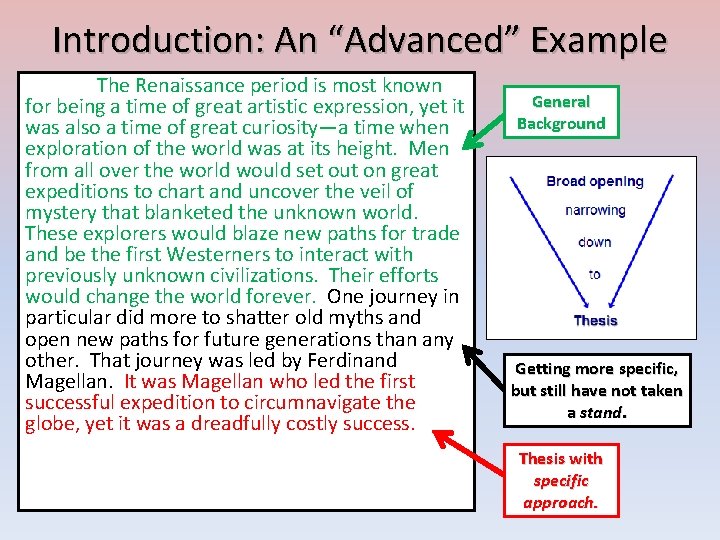 Introduction: An “Advanced” Example

The Renaissance period is most known for being a time of great artistic expression, yet it was also a time of great curiosity—a time when exploration of the world was at its height. Men from all over the world would set out on great expeditions to chart and uncover the veil of mystery that blanketed the unknown world. These explorers would blaze new paths for trade and be the first Westerners to interact with previously unknown civilizations. Their efforts would change the world forever. One journey in particular did more to shatter old myths and open new paths for future generations than any other. That journey was led by Ferdinand Magellan. It was Magellan who led the first successful expedition to circumnavigate the globe, yet it was a dreadfully costly success.

General Background

Broad opening
narrowing
down
to
Thesis

Getting more specific, but still have not taken a stand.

Thesis with specific approach.